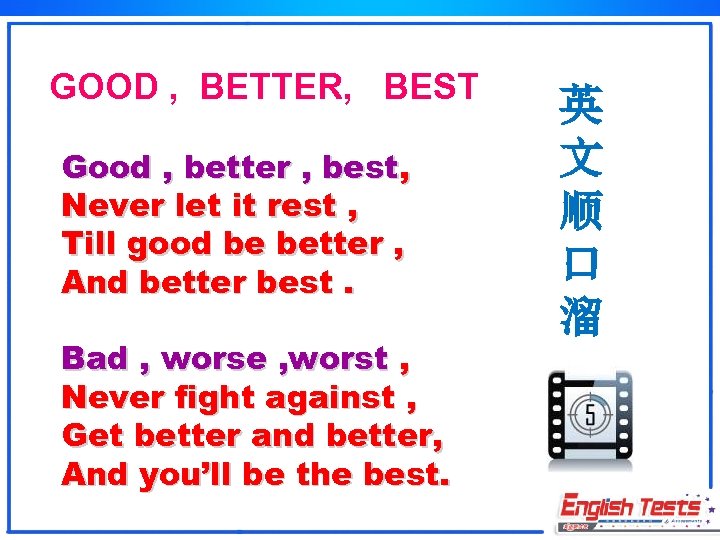 GOOD , BETTER, BEST

Good , better , best,
Never let it rest ,
Till good be better ,
And better best .

Bad , worse ,worst ,
Never fight against ,
Get better and better,
And you'll be the best.

英文顺口溜

5

English Tests